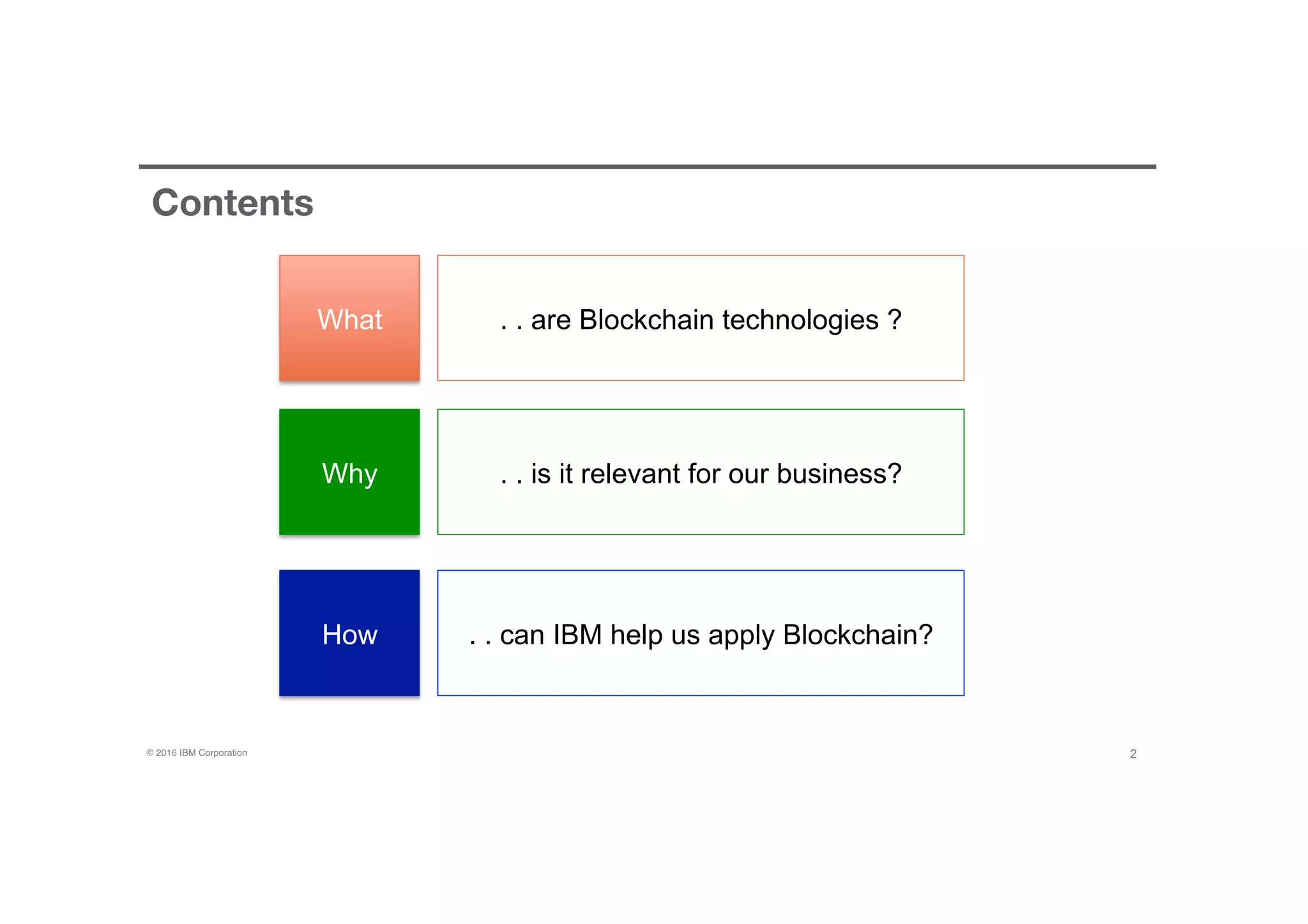 Contents

What

. . are Blockchain technologies ?

Why

. . is it relevant for our business?

How

. . can IBM help us apply Blockchain?

© 2016 IBM Corporation

2